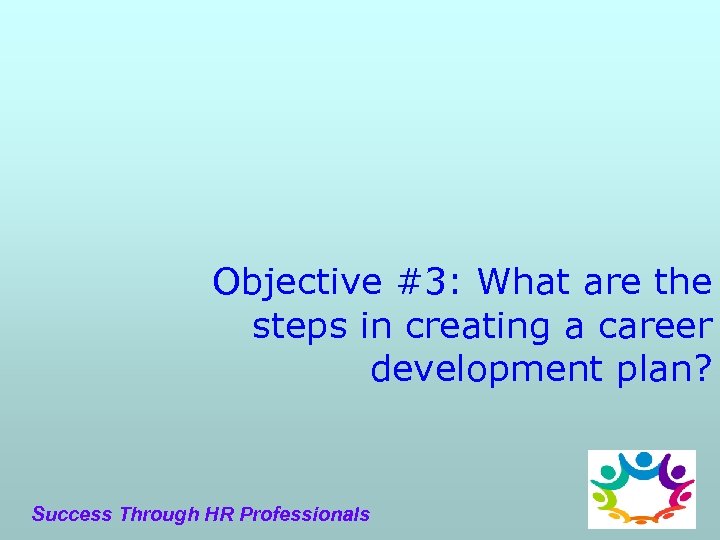 Objective #3: What are the steps in creating a career development plan?

Success Through HR Professionals